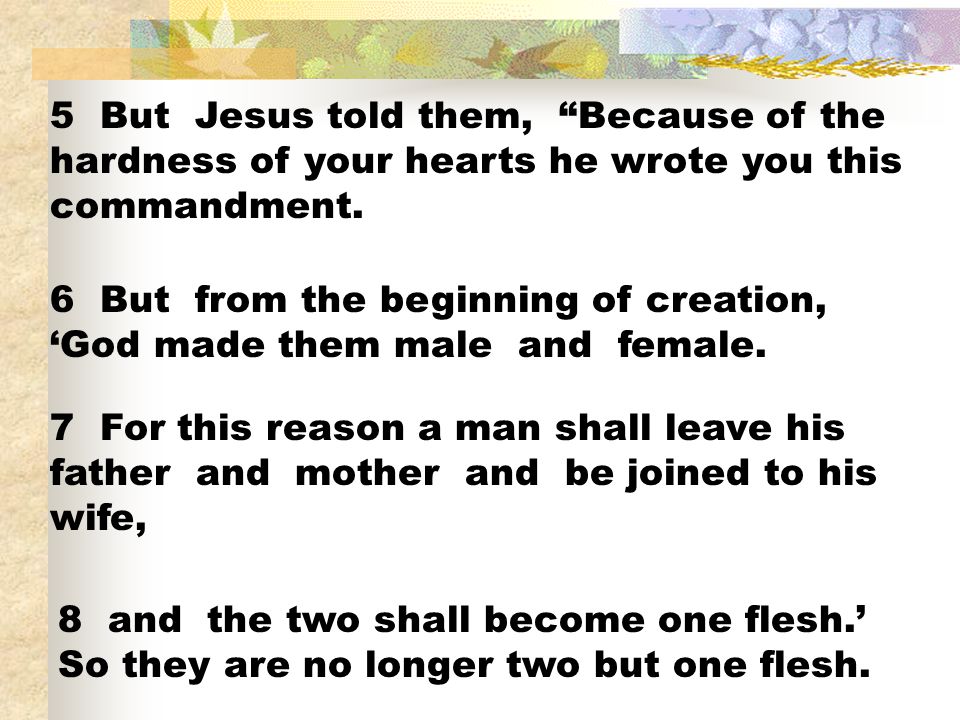 5 But Jesus told them, “Because of the hardness of your hearts he wrote you this commandment.

6 But from the beginning of creation, ‘God made them male and female.

7 For this reason a man shall leave his father and mother and be joined to his wife,

8 and the two shall become one flesh.’ So they are no longer two but one flesh.